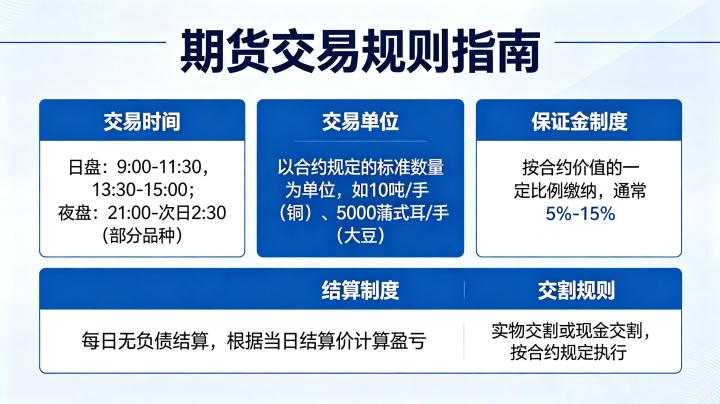 期货交易规则指南

交易时间

日盘：9:00-11:30，13:30-15:00；夜盘：21:00-次日2:30（部分品种）

交易单位

以合约规定的标准数量为单位，如10吨/手（铜）、5000蒲式耳/手（大豆）

保证金制度

按合约价值的一定比例缴纳，通常5%-15%

结算制度

每日无负债结算，根据当日结算价计算盈亏

交割规则

实物交割或现金交割，按合约规定执行